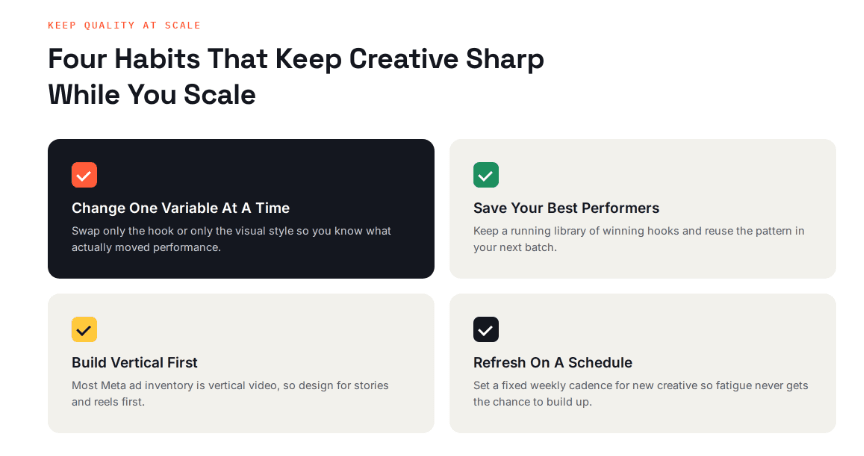 KEEP QUALITY AT SCALE

Four Habits That Keep Creative Sharp While You Scale

Change One Variable At A Time

Swap only the hook or only the visual style so you know what actually moved performance.

Save Your Best Performers

Keep a running library of winning hooks and reuse the pattern in your next batch.

Build Vertical First

Most Meta ad inventory is vertical video, so design for stories and reels first.

Refresh On A Schedule

Set a fixed weekly cadence for new creative so fatigue never gets the chance to build up.